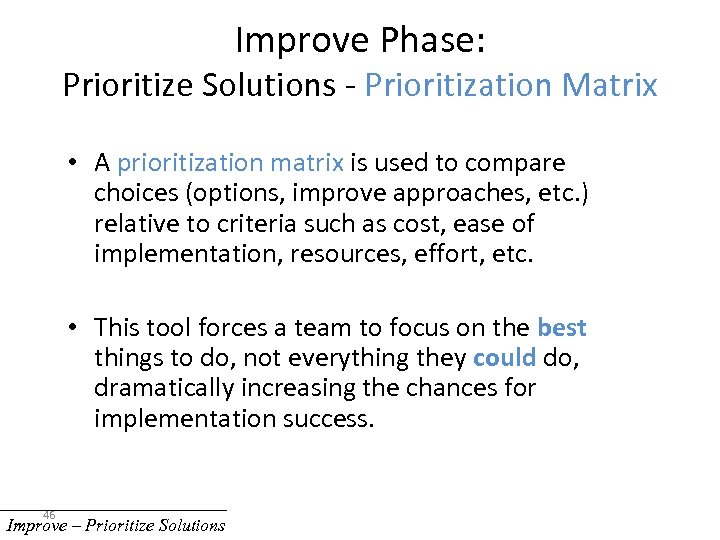 Improve Phase:
Prioritize Solutions - Prioritization Matrix

• A prioritization matrix is used to compare choices (options, improve approaches, etc.) relative to criteria such as cost, ease of implementation, resources, effort, etc.

• This tool forces a team to focus on the best things to do, not everything they could do, dramatically increasing the chances for implementation success.

46
Improve – Prioritize Solutions